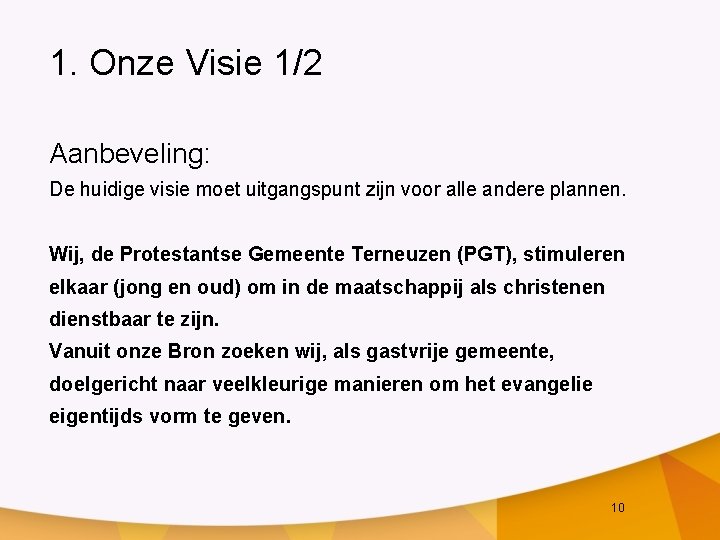 1. Onze Visie 1/2

Aanbeveling:
De huidige visie moet uitgangspunt zijn voor alle andere plannen.

Wij, de Protestantse Gemeente Terneuzen (PGT), stimuleren elkaar (jong en oud) om in de maatschappij als christenen dienstbaar te zijn.
Vanuit onze Bron zoeken wij, als gastvrije gemeente, doelgericht naar veelkleurige manieren om het evangelie eigentijds vorm te geven.

10